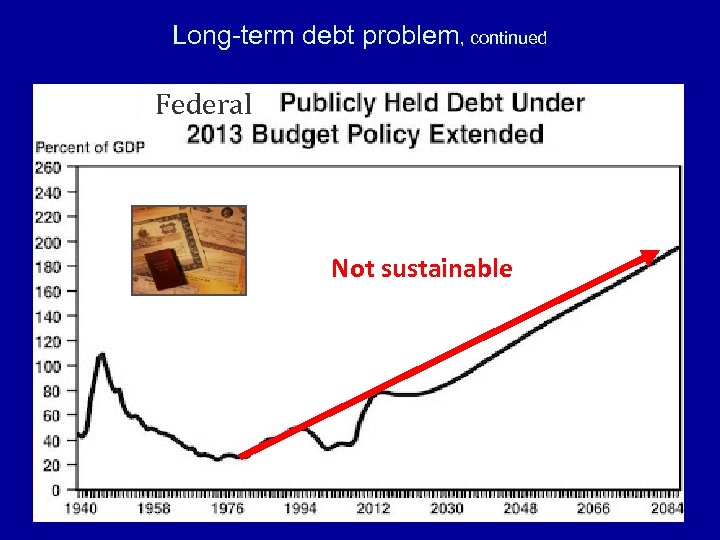 Long-term debt problem, continued

Federal Publicly Held Debt Under 2013 Budget Policy Extended

Percent of GDP

260
240
220
200
180
160
140
120
100
80
60
40
20
0

Not sustainable

1940 1958 1976 1994 2012 2030 2048 2066 2084